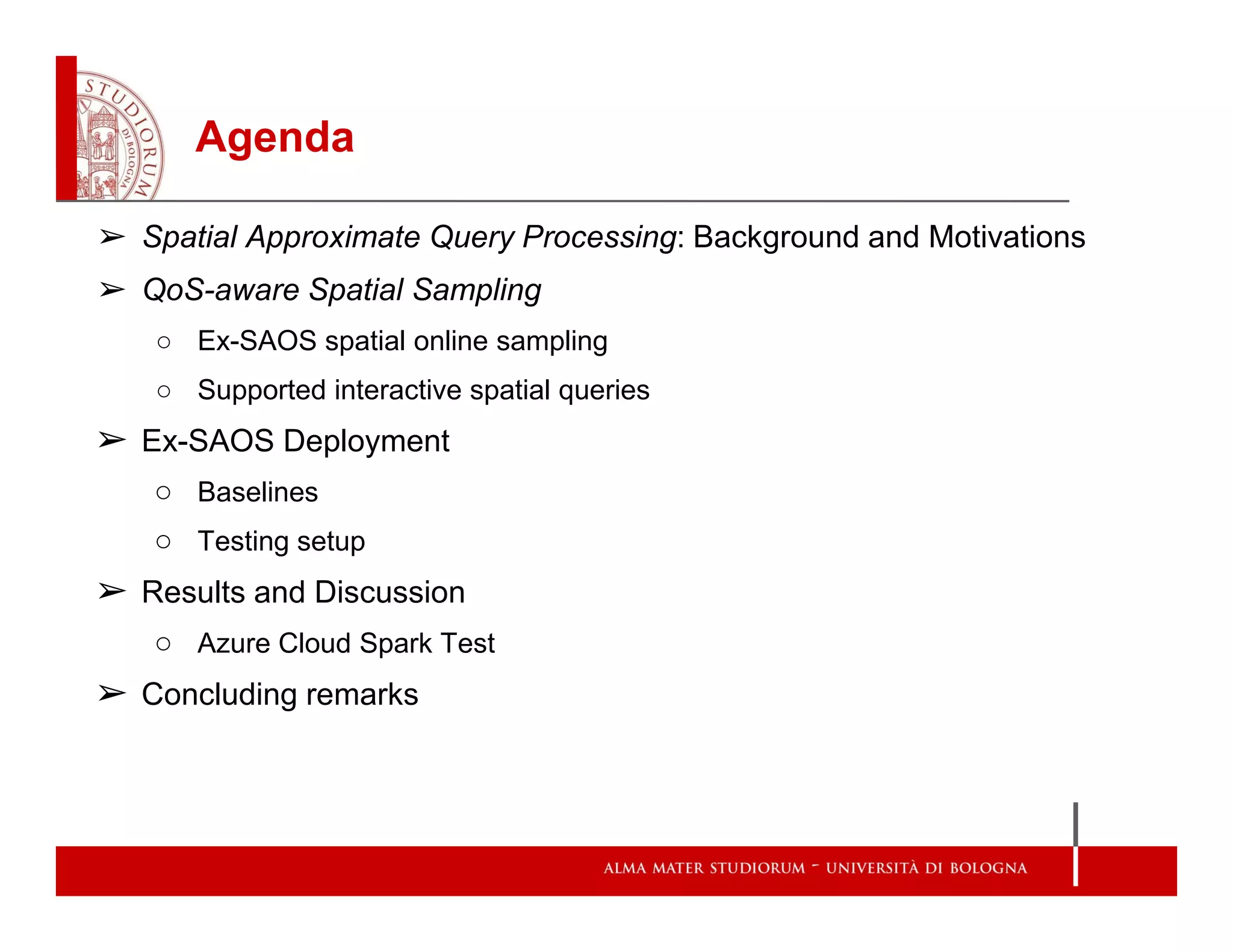 STUDIORUM DI BOLOGNA

Agenda

➢ Spatial Approximate Query Processing: Background and Motivations

➢ QoS-aware Spatial Sampling

○ Ex-SAOS spatial online sampling

○ Supported interactive spatial queries

➢ Ex-SAOS Deployment

○ Baselines

○ Testing setup

➢ Results and Discussion

○ Azure Cloud Spark Test

➢ Concluding remarks

ALMA MATER STUDIORUM - UNIVERSITÀ DI BOLOGNA